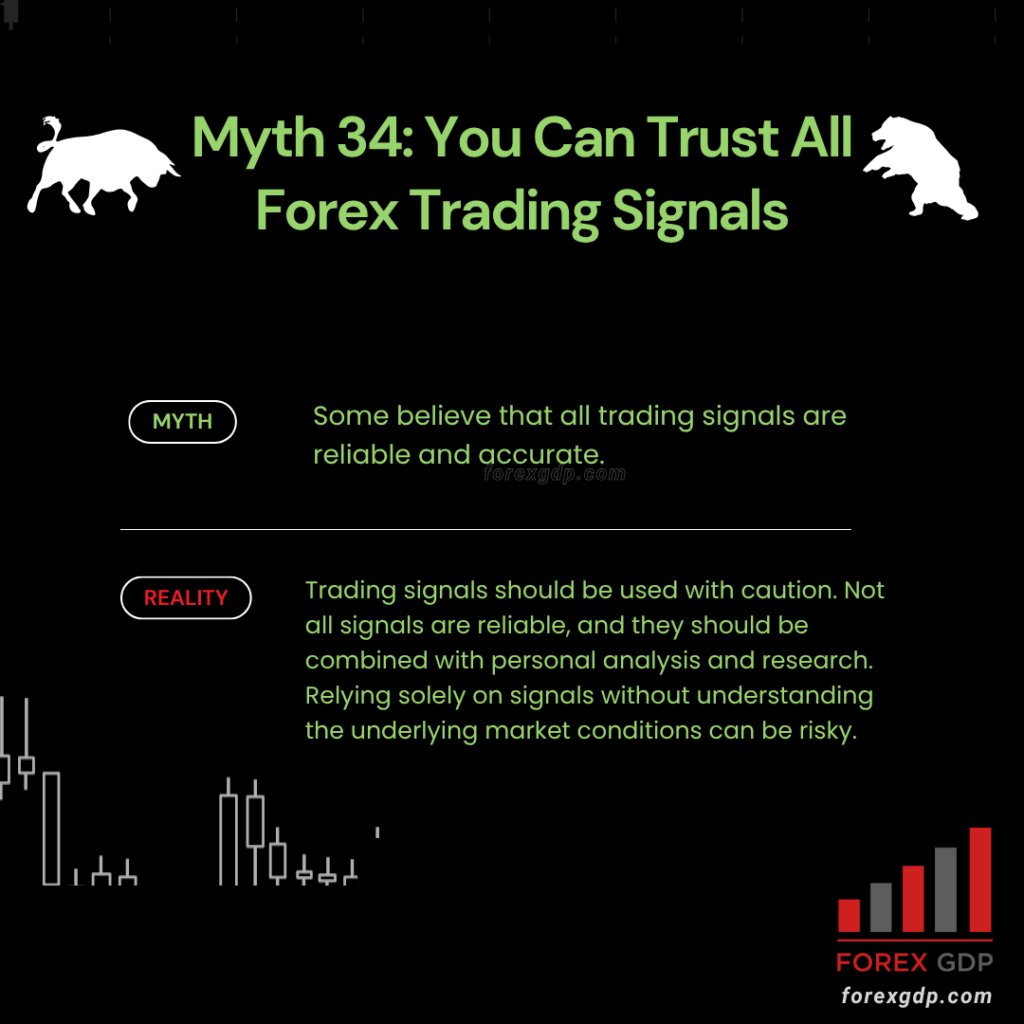 Myth 34: You Can Trust All Forex Trading Signals

MYTH

Some believe that all trading signals are reliable and accurate.

forexgdp.com

REALITY

Trading signals should be used with caution. Not all signals are reliable, and they should be combined with personal analysis and research. Relying solely on signals without understanding the underlying market conditions can be risky.

FOREX GDP

forexgdp.com